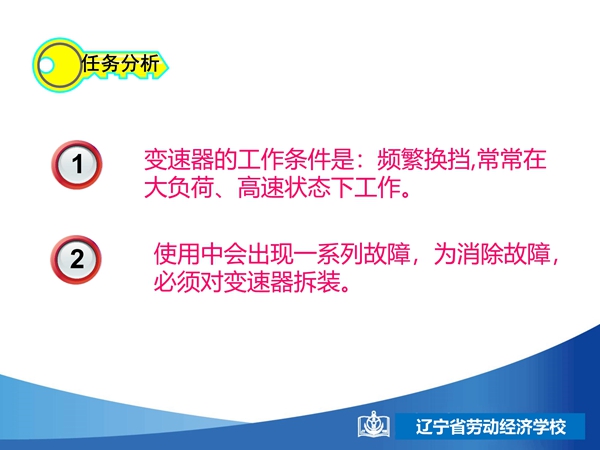 任务分析

1 变速器的工作条件是：频繁换挡,常常在大负荷、高速状态下工作。

2 使用中会出现一系列故障，为消除故障，必须对变速器拆装。

辽宁省劳动经济学校